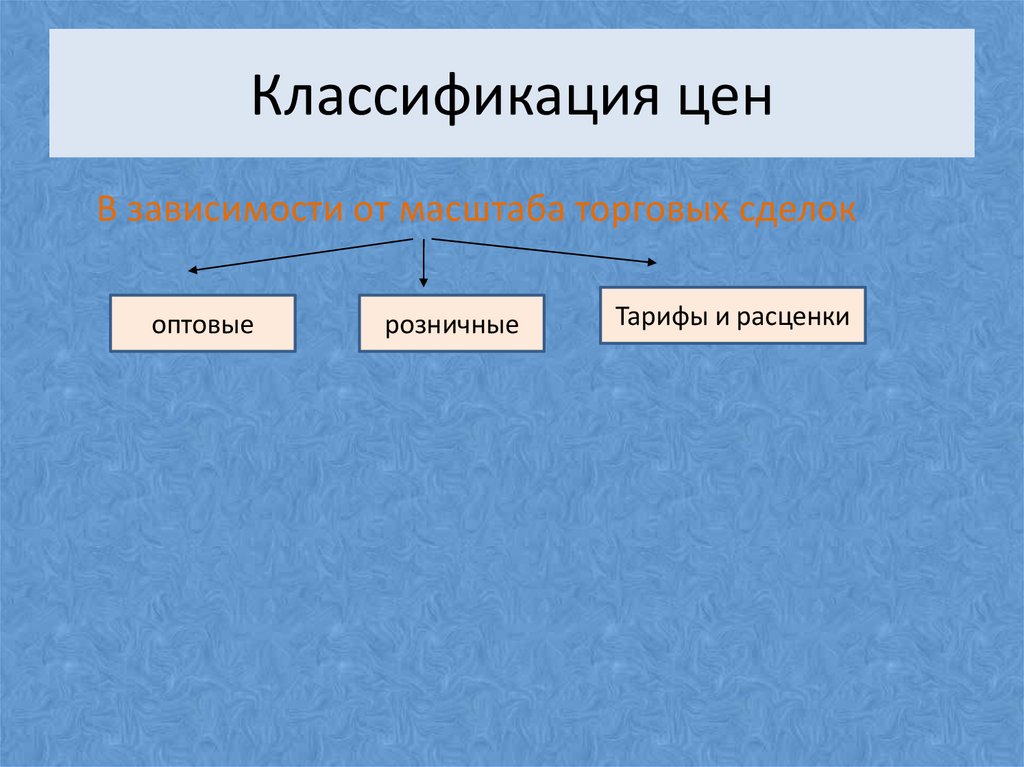 Классификация цен

В зависимости от масштаба торговых сделок

оптовые

розничные

Тарифы и расценки